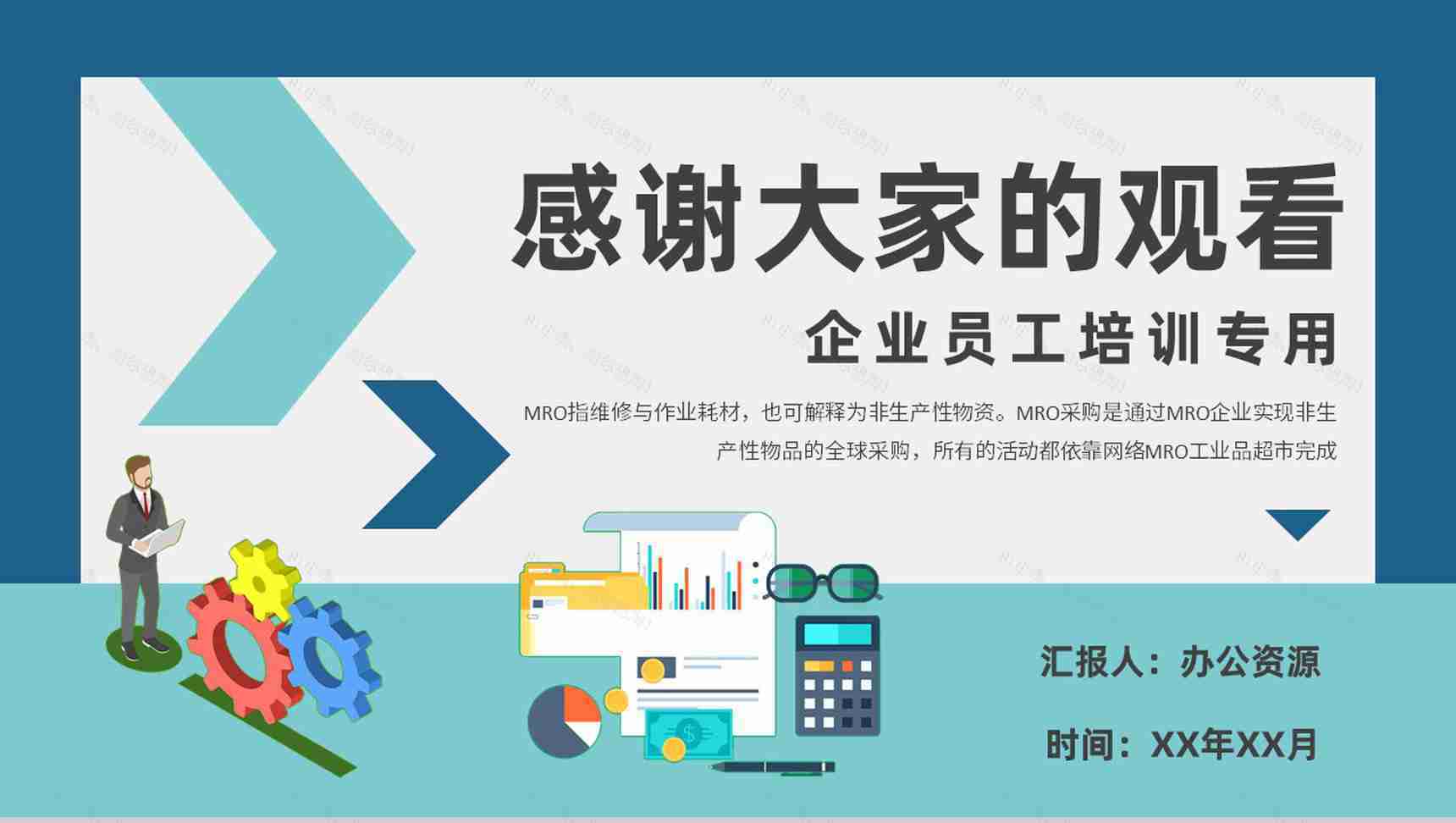 感谢大家的观看

企业员工培训专用

MRO指维修与作业耗材，也可解释为非生产性物资。MRO采购是通过MRO企业实现非生产性物品的全球采购，所有的活动都依靠网络MRO工业品超市完成

汇报人：办公资源

时间：XX年XX月